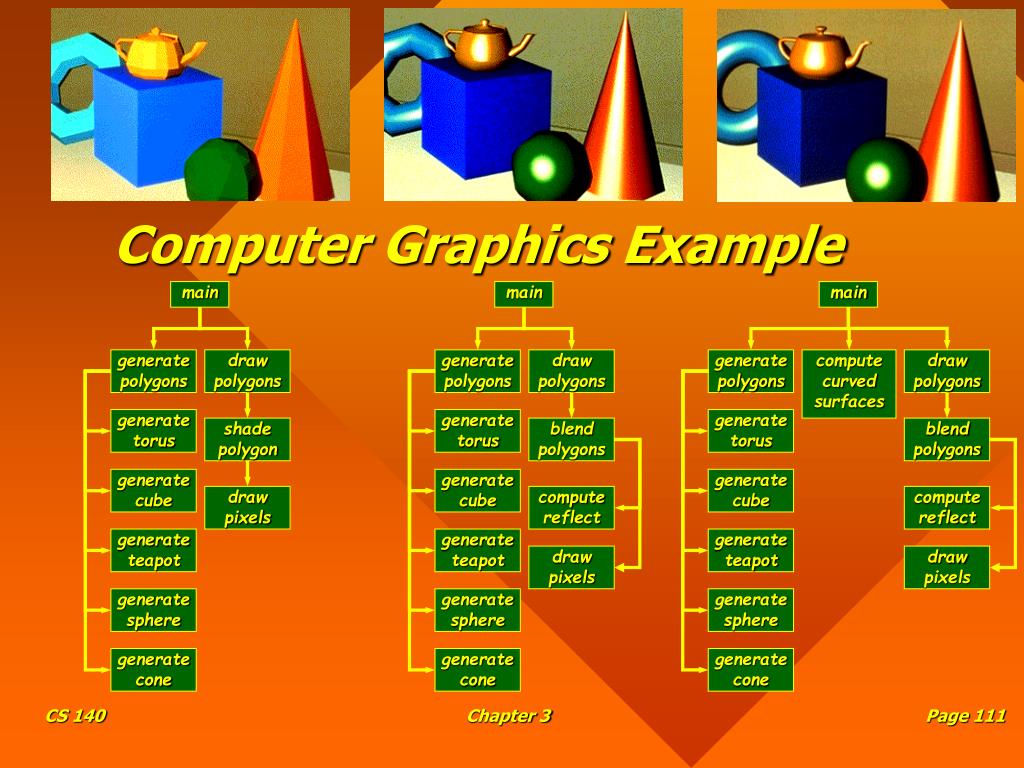 Computer Graphics Example

main

generate polygons

draw polygons

generate torus

shade polygon

generate cube

draw pixels

generate teapot

generate sphere

generate cone

main

generate polygons

draw polygons

generate torus

blend polygons

generate cube

compute reflect

generate teapot

draw pixels

generate sphere

generate cone

main

generate polygons

compute curved surfaces

draw polygons

generate torus

blend polygons

generate cube

compute reflect

generate teapot

draw pixels

generate sphere

generate cone

CS 140

Chapter 3

Page 111